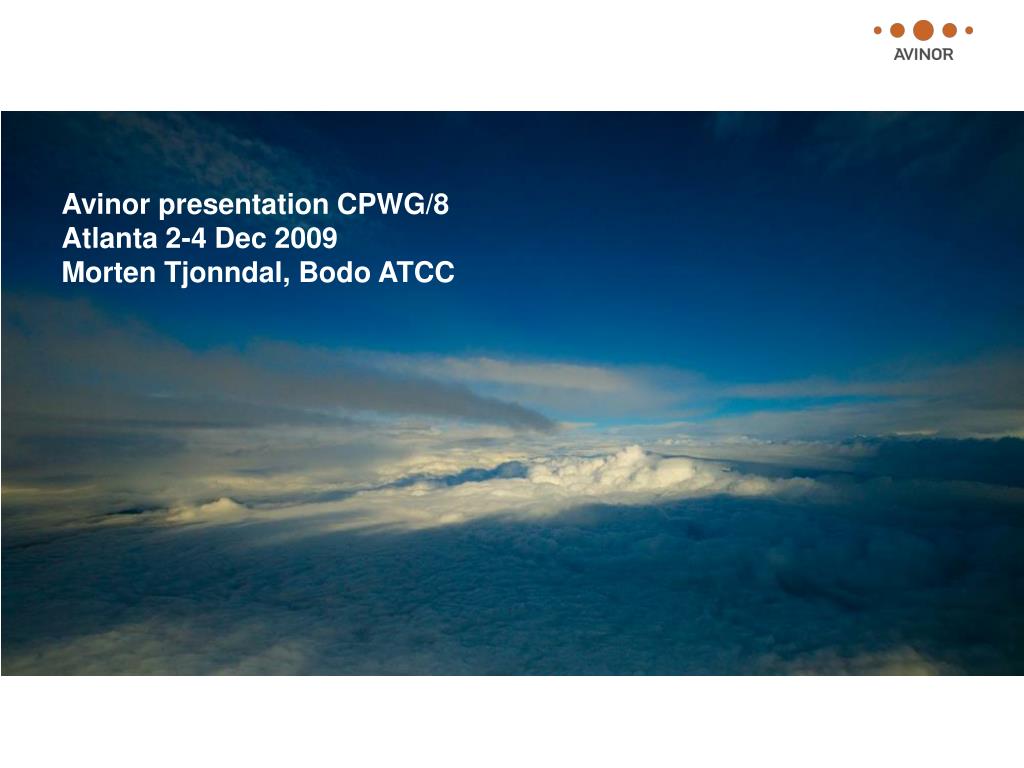 AVINOR

Avinor presentation CPWG/8
Atlanta 2-4 Dec 2009
Morten Tjonndal, Bodo ATCC